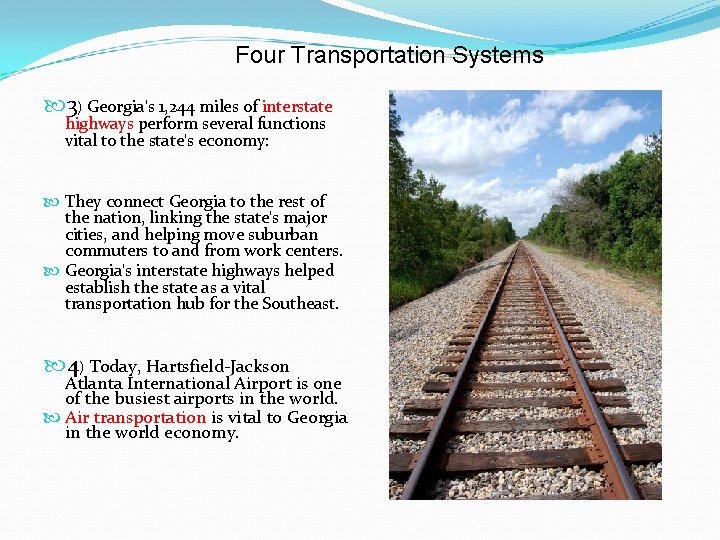 Four Transportation Systems

3) Georgia's 1,244 miles of interstate highways perform several functions vital to the state's economy:

They connect Georgia to the rest of the nation, linking the state's major cities, and helping move suburban commuters to and from work centers.

Georgia's interstate highways helped establish the state as a vital transportation hub for the Southeast.

4) Today, Hartsfield-Jackson Atlanta International Airport is one of the busiest airports in the world.

Air transportation is vital to Georgia in the world economy.